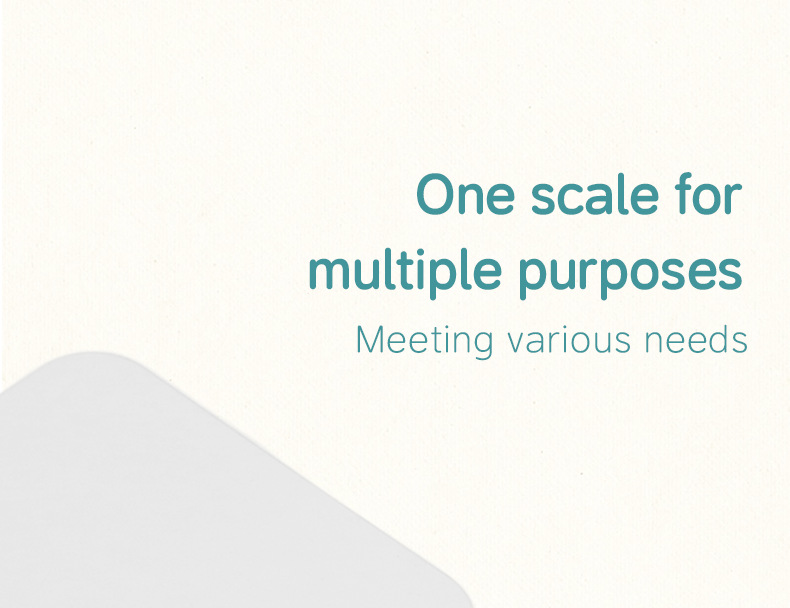 One scale for multiple purposes

Meeting various needs